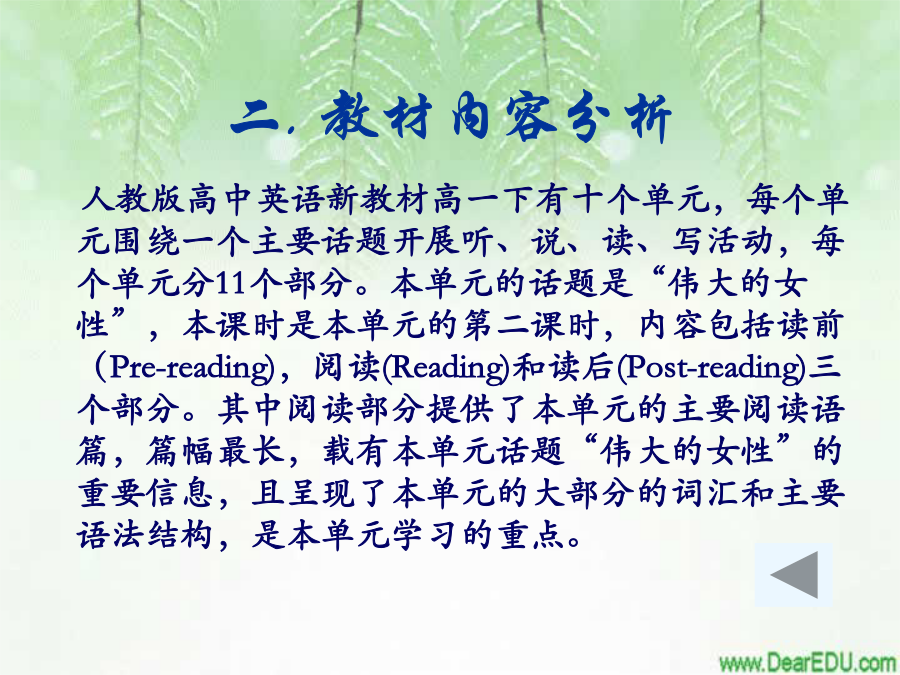 二. 教材内容分析

人教版高中英语新教材高一下有十个单元，每个单元围绕一个主要话题开展听、说、读、写活动，每个单元分11个部分。本单元的话题是“伟大的女性”，本课时是本单元的第二课时，内容包括读前（Pre-reading)，阅读(Reading)和读后(Post-reading)三个部分。其中阅读部分提供了本单元的主要阅读语篇，篇幅最长，载有本单元话题“伟大的女性”的重要信息，且呈现了本单元的大部分的词汇和主要语法结构，是本单元学习的重点。

www.DearEDU.com